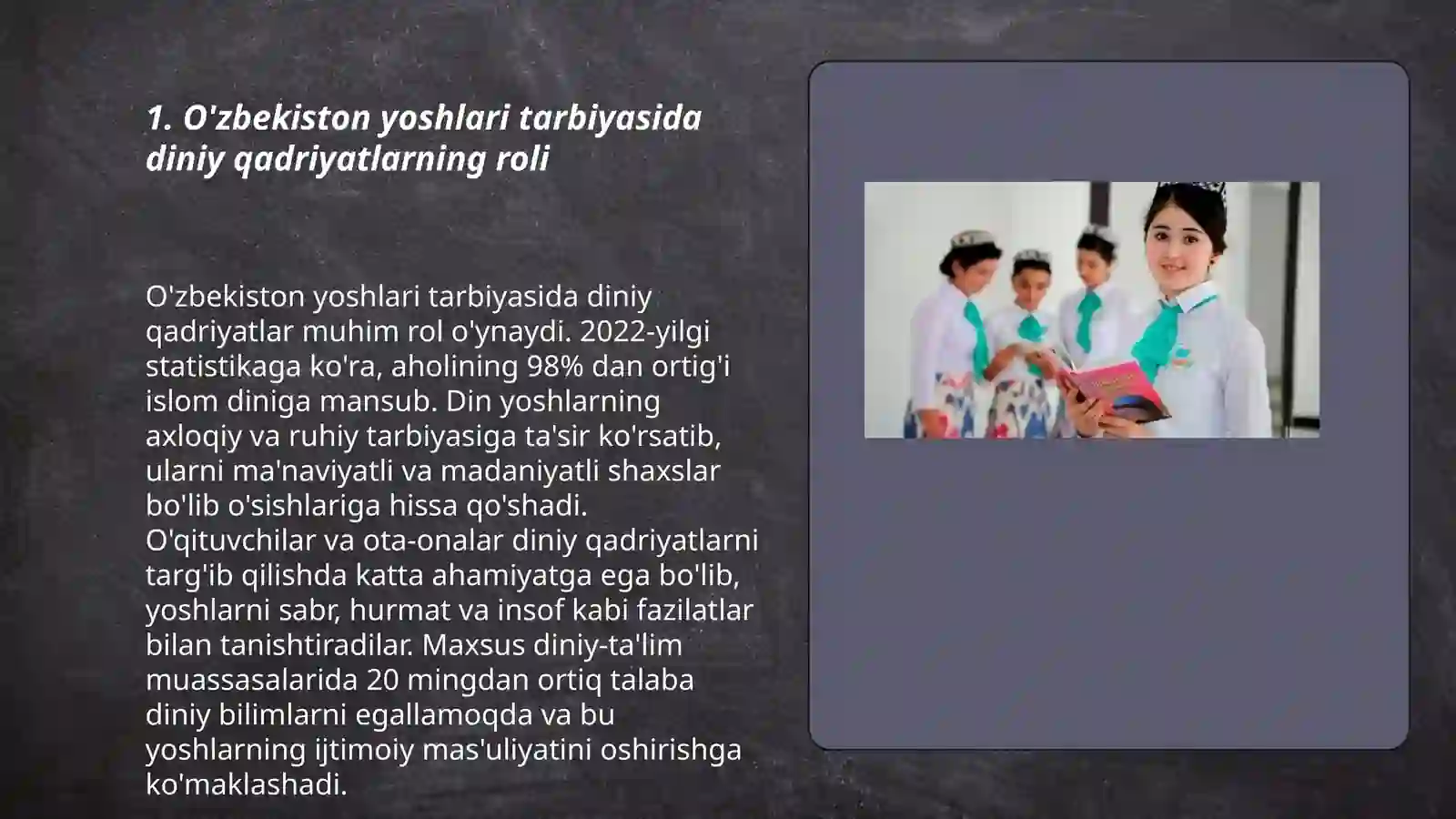 1. O'zbekiston yoshlari tarbiyasida diniy qadriyatlarning roli

O'zbekiston yoshlari tarbiyasida diniy qadriyatlar muhim rol o'ynaydi. 2022-yilgi statistikaga ko'ra, aholining 98% dan ortig'i islom diniga mansub. Din yoshlarning axloqiy va ruhiy tarbiyasiga ta'sir ko'rsatib, ularni ma'naviyatli va madaniyatli shaxslar bo'lib o'sishlariga hissa qo'shadi. O'qituvchilar va ota-onalar diniy qadriyatlarni targ'ib qilishda katta ahamiyatga ega bo'lib, yoshlarni sabr, hurmat va insof kabi fazilatlar bilan tanishtiradilar. Maxsus diniy-ta'lim muassasalarida 20 mingdan ortiq talaba diniy bilimlarni egallamoqda va bu yoshlarning ijtimoiy mas'uliyatini oshirishga ko'maklashadi.